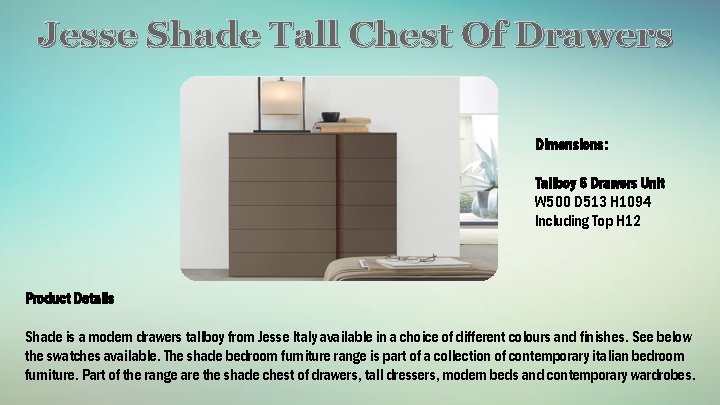 Jesse Shade Tall Chest Of Drawers

Dimensions:

Tallboy 6 Drawers Unit
W500 D513 H1094
Including Top H12

Product Details

Shade is a modern drawers tallboy from Jesse Italy available in a choice of different colours and finishes. See below the swatches available. The shade bedroom furniture range is part of a collection of contemporary italian bedroom furniture. Part of the range are the shade chest of drawers, tall dressers, modern beds and contemporary wardrobes.